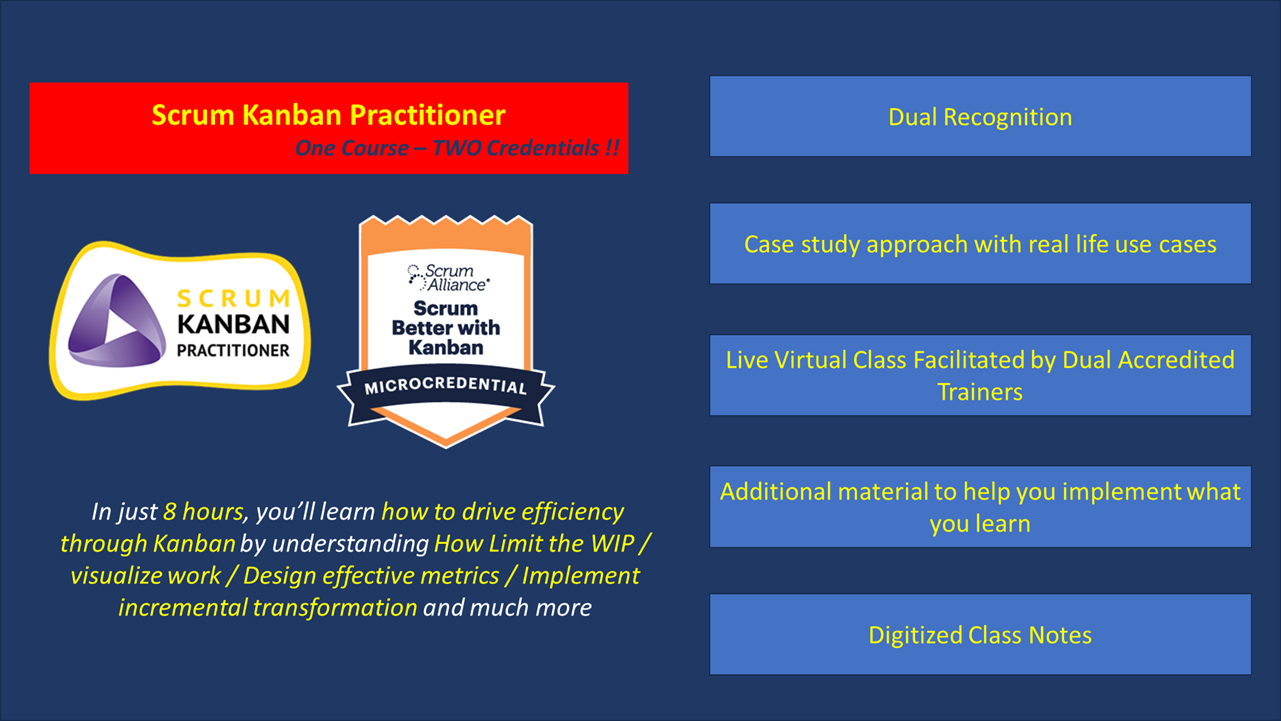 Scrum Kanban Practitioner
One Course – TWO Credentials !!

SCRUM KANBAN PRACTITIONER

Scrum Alliance®
Scrum Better with Kanban
MICROCREDENTIAL

In just 8 hours, you'll learn how to drive efficiency through Kanban by understanding How Limit the WIP / visualize work / Design effective metrics / Implement incremental transformation and much more

Dual Recognition

Case study approach with real life use cases

Live Virtual Class Facilitated by Dual Accredited Trainers

Additional material to help you implement what you learn

Digitized Class Notes